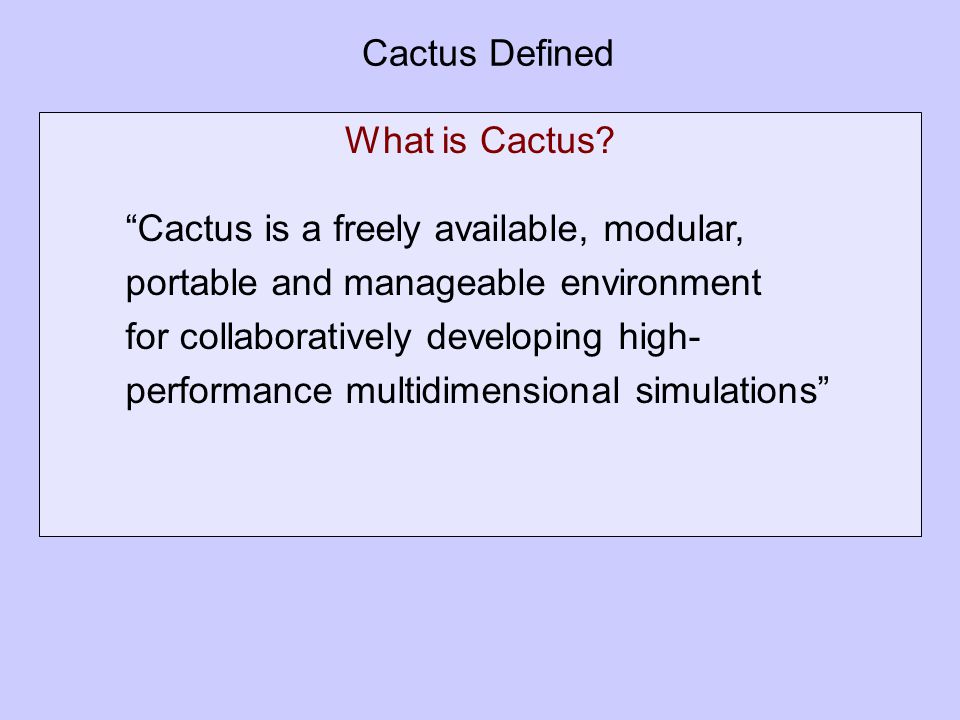 Cactus Defined

What is Cactus?

“Cactus is a freely available, modular, portable and manageable environment for collaboratively developing high-performance multidimensional simulations”